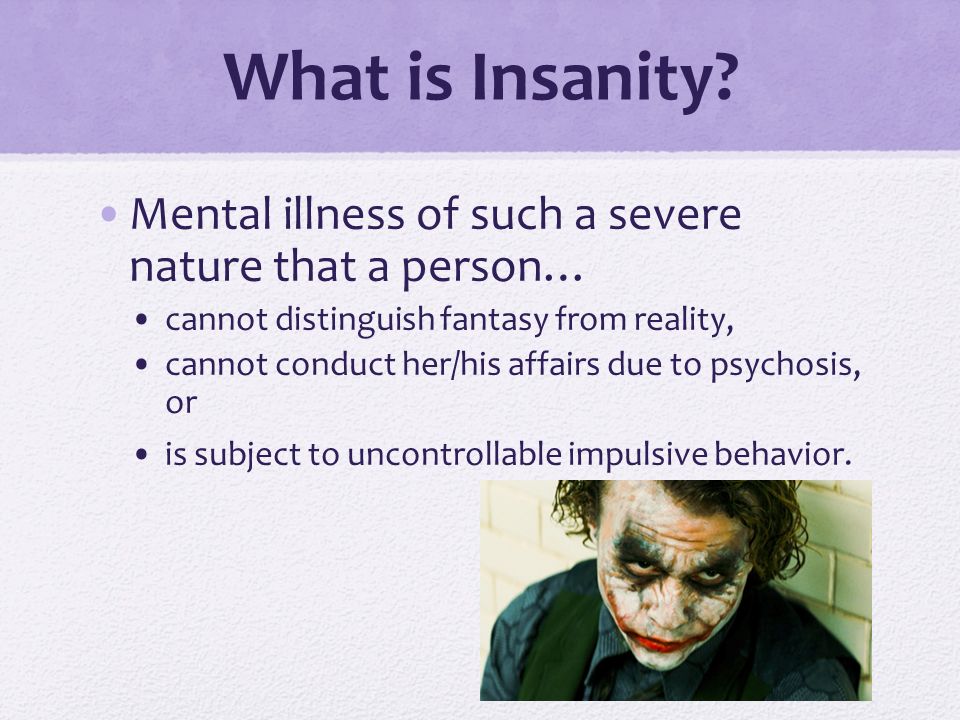 What is Insanity?

• Mental illness of such a severe nature that a person…
  • cannot distinguish fantasy from reality,
  • cannot conduct her/his affairs due to psychosis, or
  • is subject to uncontrollable impulsive behavior.